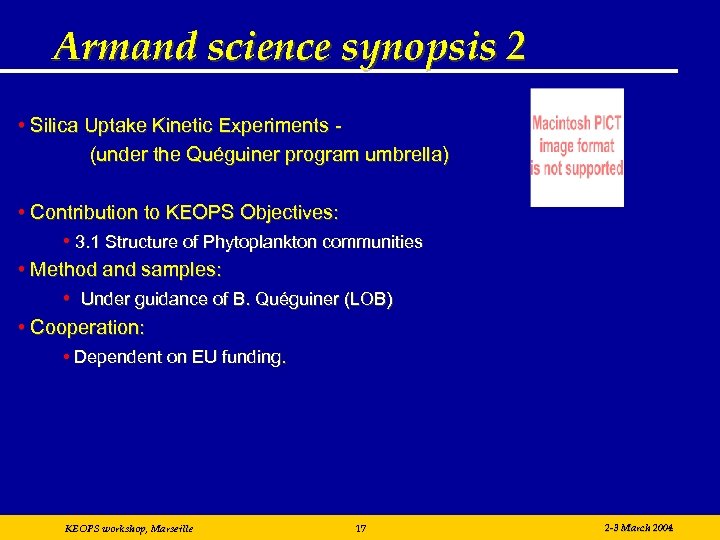 Armand science synopsis 2

• Silica Uptake Kinetic Experiments -
(under the Quéguiner program umbrella)

Macintosh PICT image format is not supported

• Contribution to KEOPS Objectives:
• 3.1 Structure of Phytoplankton communities
• Method and samples:
• Under guidance of B. Quéguiner (LOB)
• Cooperation:
• Dependent on EU funding.

KEOPS workshop, Marseille 17 2-3 March 2004